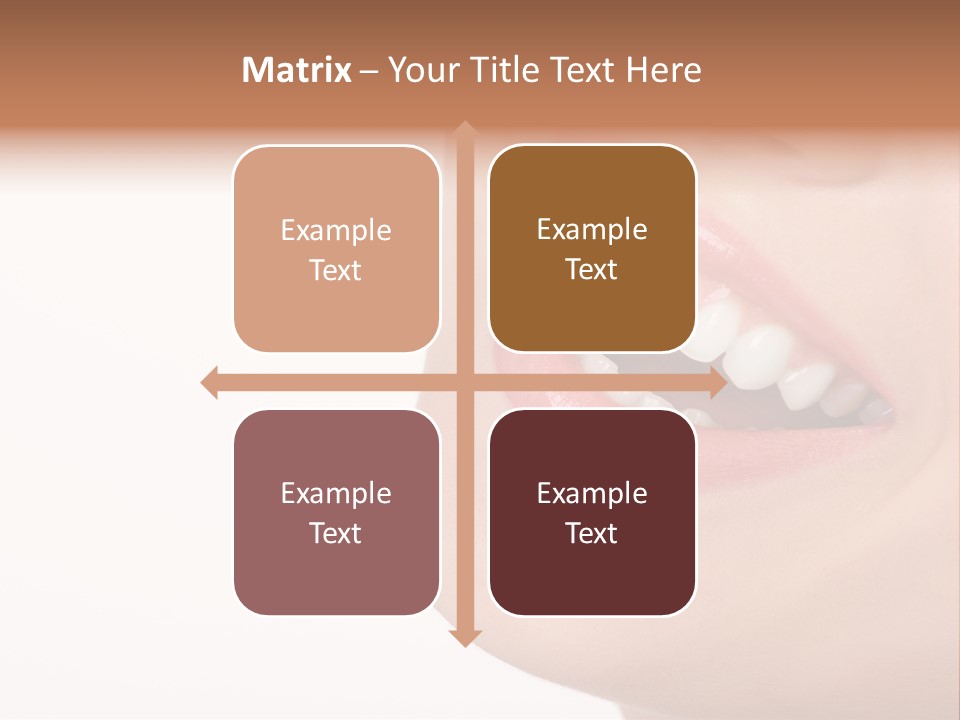 Matrix – Your Title Text Here

Example Text

Example Text

Example Text

Example Text